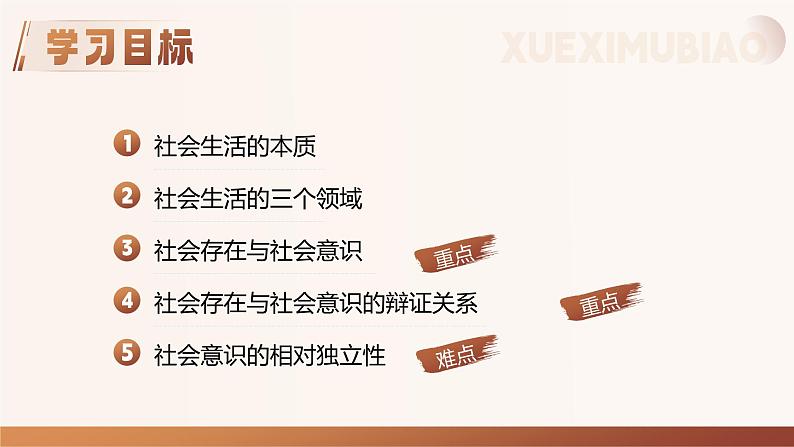 学习目标

XUEXIMUBIAO

1 社会生活的本质

2 社会生活的三个领域

3 社会存在与社会意识 重点

4 社会存在与社会意识的辩证关系 重点

5 社会意识的相对独立性 难点